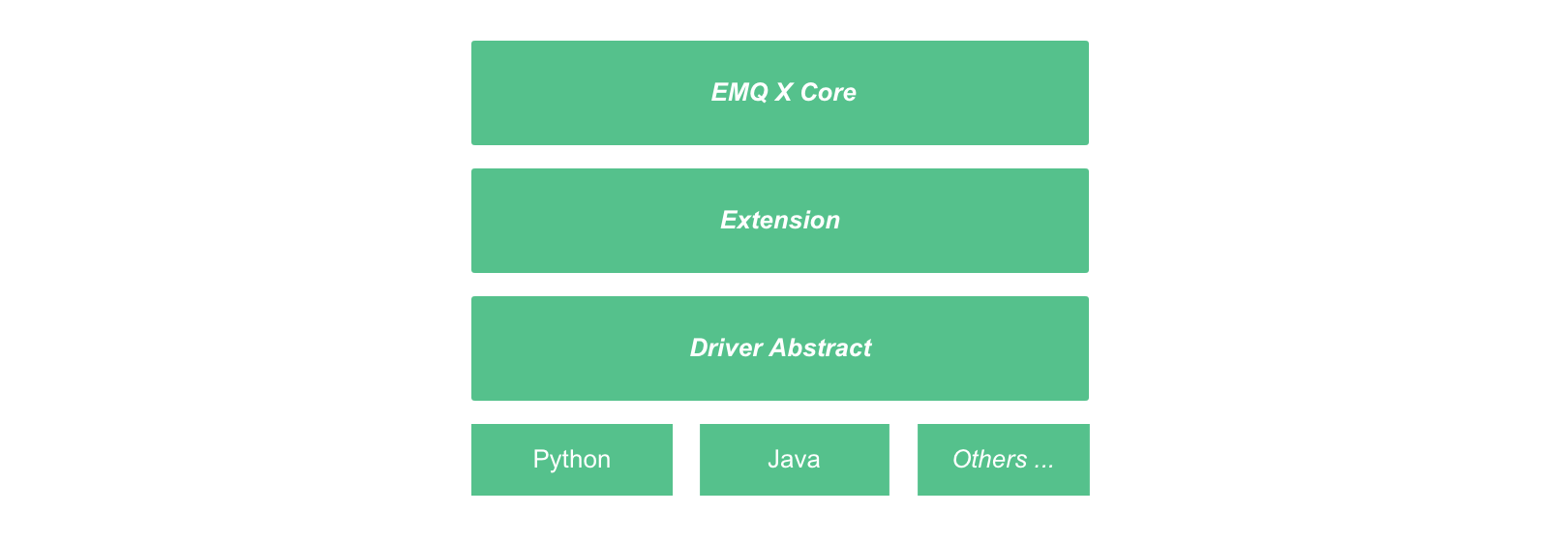 EMQ X Core

Extension

Driver Abstract

Python

Java

Others ...